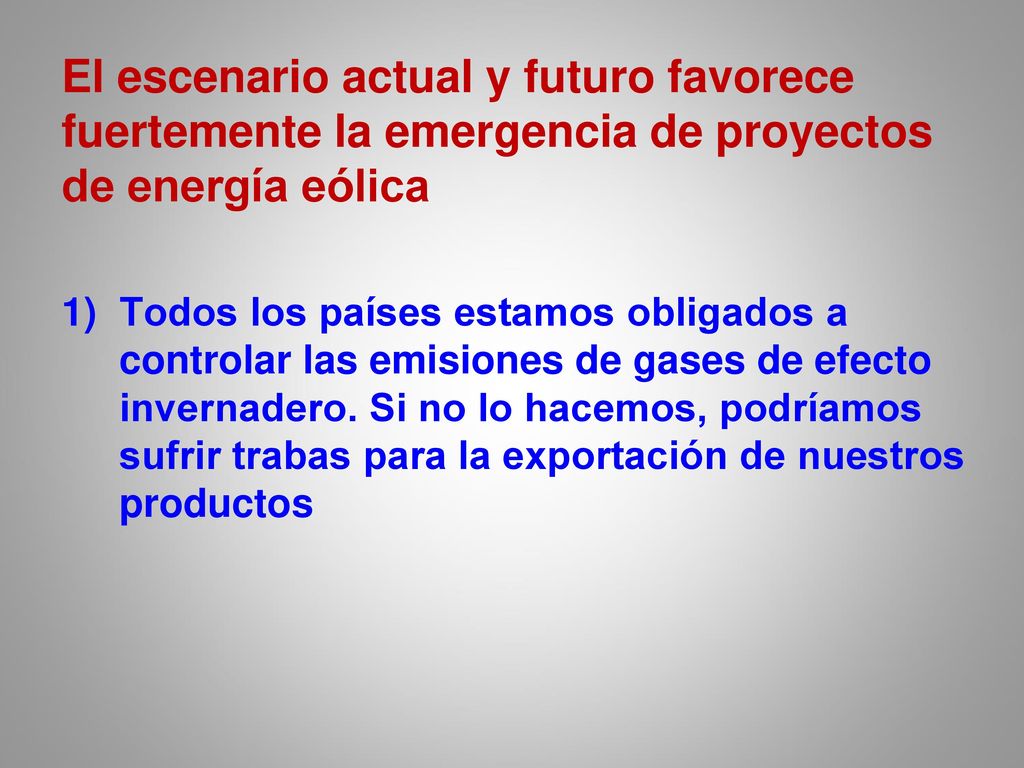 El escenario actual y futuro favorece fuertemente la emergencia de proyectos de energía eólica

1) Todos los países estamos obligados a controlar las emisiones de gases de efecto invernadero. Si no lo hacemos, podríamos sufrir trabas para la exportación de nuestros productos